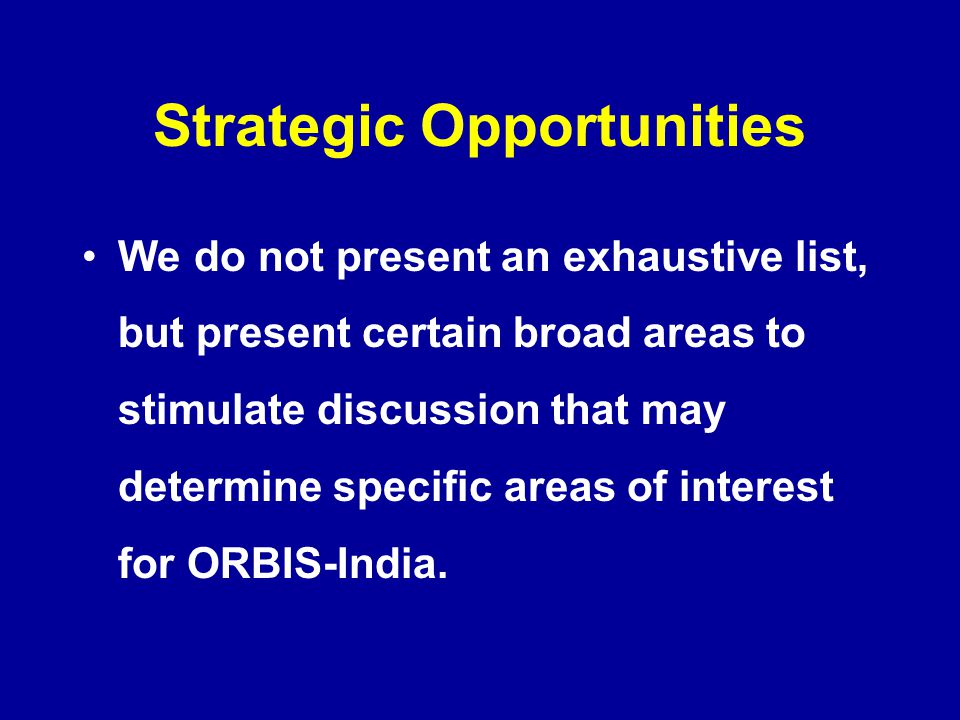 Strategic Opportunities

• We do not present an exhaustive list, but present certain broad areas to stimulate discussion that may determine specific areas of interest for ORBIS-India.